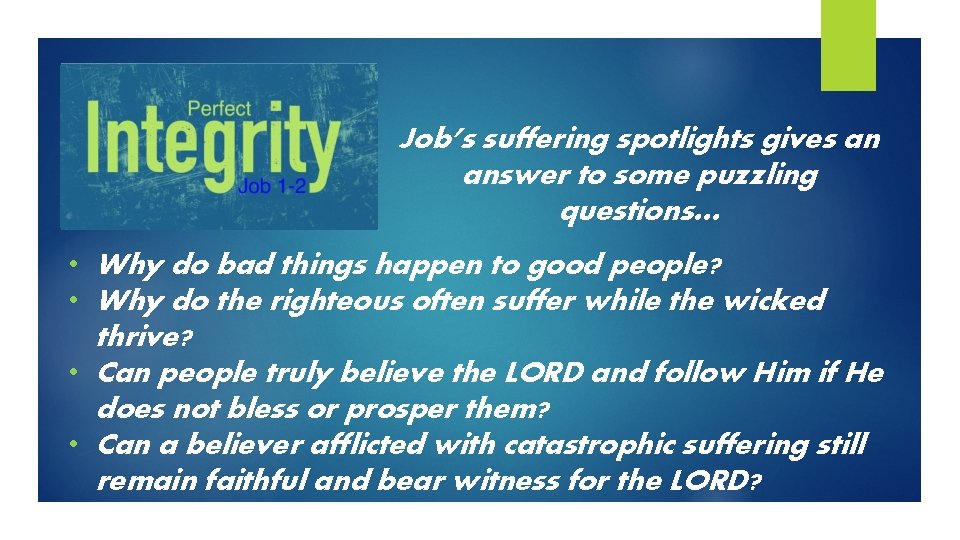 Perfect
Integrity
Job 1-2

Job's suffering spotlights gives an answer to some puzzling questions…

• Why do bad things happen to good people?
• Why do the righteous often suffer while the wicked thrive?
• Can people truly believe the LORD and follow Him if He does not bless or prosper them?
• Can a believer afflicted with catastrophic suffering still remain faithful and bear witness for the LORD?